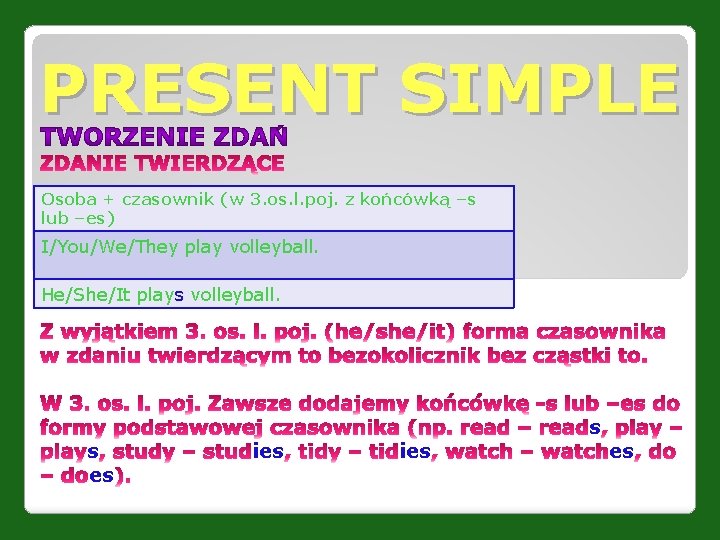 PRESENT SIMPLE

TWORZENIE ZDAŃ

ZDANIE TWIERDZĄCE

| Osoba + czasownik (w 3.os.l.poj. z końcówką –s lub –es) |
|---|
| I/You/We/They play volleyball. |
| He/She/It plays volleyball. |

Z wyjątkiem 3. os. l. poj. (he/she/it) forma czasownika w zdaniu twierdzącym to bezokolicznik bez cząstki to.

W 3. os. l. poj. Zawsze dodajemy końcówkę -s lub –es do formy podstawowej czasownika (np. read – reads, play – plays, study – studies, tidy – tidies, watch – watches, do – does).